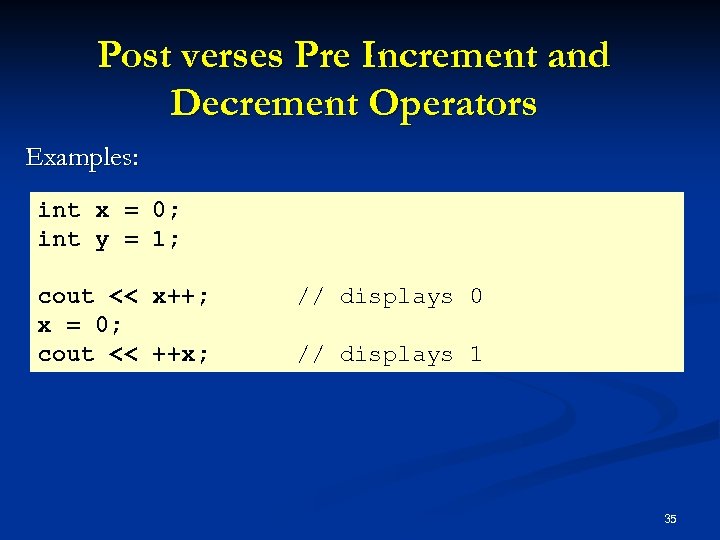 Post verses Pre Increment and Decrement Operators

Examples:

int x = 0;
int y = 1;

cout << x++;        // displays 0
x = 0;
cout << ++x;        // displays 1

35